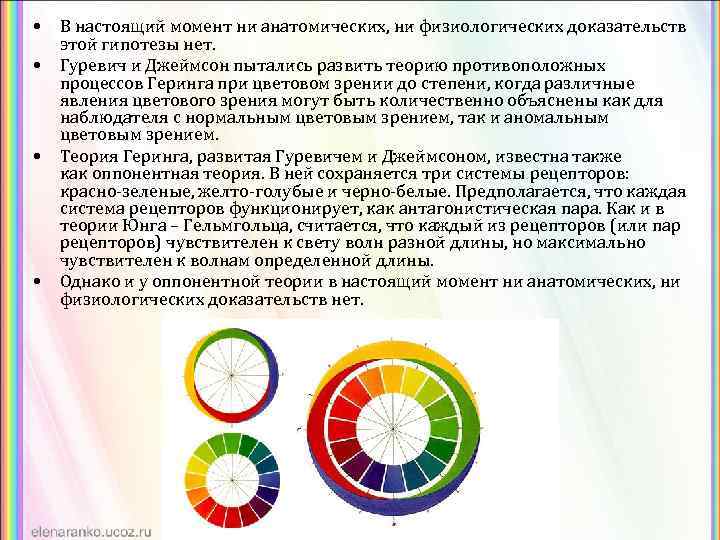 • В настоящий момент ни анатомических, ни физиологических доказательств этой гипотезы нет.

• Гуревич и Джеймсон пытались развить теорию противоположных процессов Геринга при цветовом зрении до степени, когда различные явления цветового зрения могут быть количественно объяснены как для наблюдателя с нормальным цветовым зрением, так и аномальным цветовым зрением.

• Теория Геринга, развитая Гуревичем и Джеймсоном, известна также как оппонентная теория. В ней сохраняется три системы рецепторов: красно-зеленые, желто-голубые и черно-белые. Предполагается, что каждая система рецепторов функционирует, как антагонистическая пара. Как и в теории Юнга – Гельмгольца, считается, что каждый из рецепторов (или пар рецепторов) чувствителен к свету волн разной длины, но максимально чувствителен к волнам определенной длины.

• Однако и у оппонентной теории в настоящий момент ни анатомических, ни физиологических доказательств нет.

elenaranko.ucoz.ru